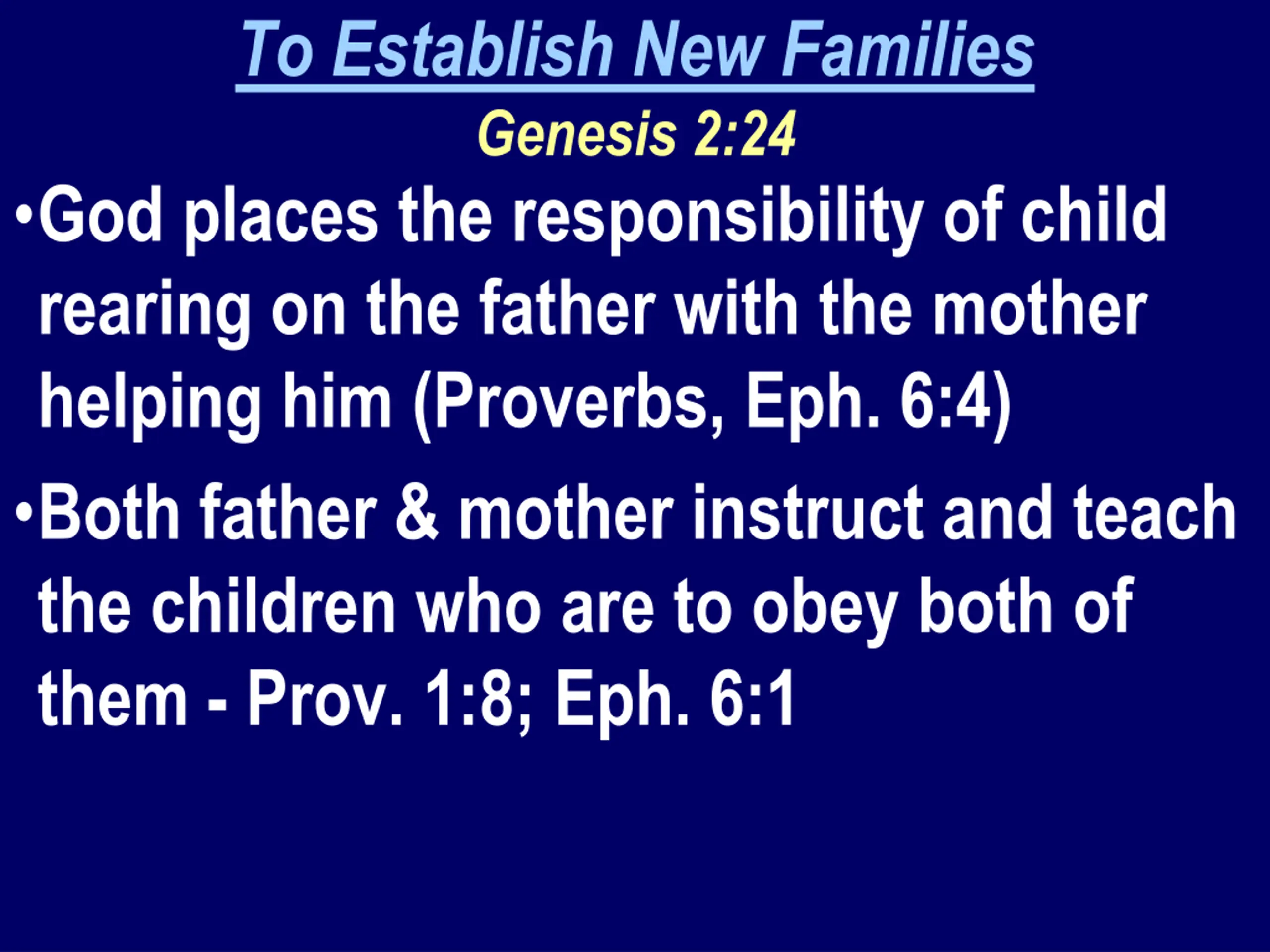 To Establish New Families
Genesis 2:24

•God places the responsibility of child rearing on the father with the mother helping him (Proverbs, Eph. 6:4)

•Both father & mother instruct and teach the children who are to obey both of them - Prov. 1:8; Eph. 6:1